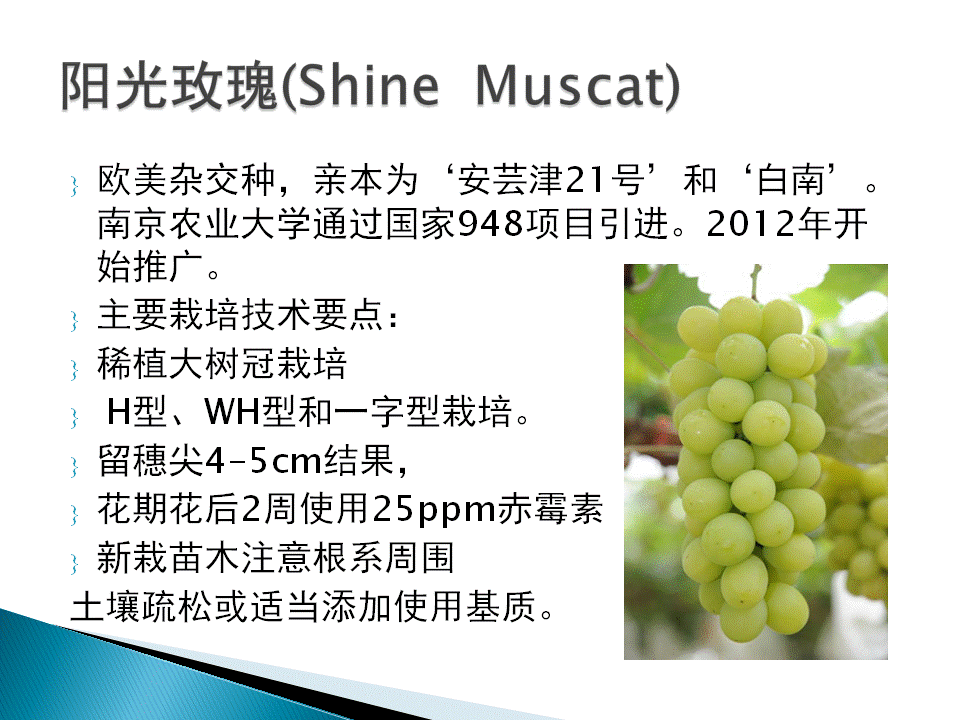 阳光玫瑰(Shine Muscat)

欧美杂交种，亲本为‘安芸津21号’和‘白南’。南京农业大学通过国家948项目引进。2012年开始推广。

主要栽培技术要点：

稀植大树冠栽培

H型、WH型和一字型栽培。

留穗尖4-5cm结果，

花期花后2周使用25ppm赤霉素

新栽苗木注意根系周围

土壤疏松或适当添加使用基质。